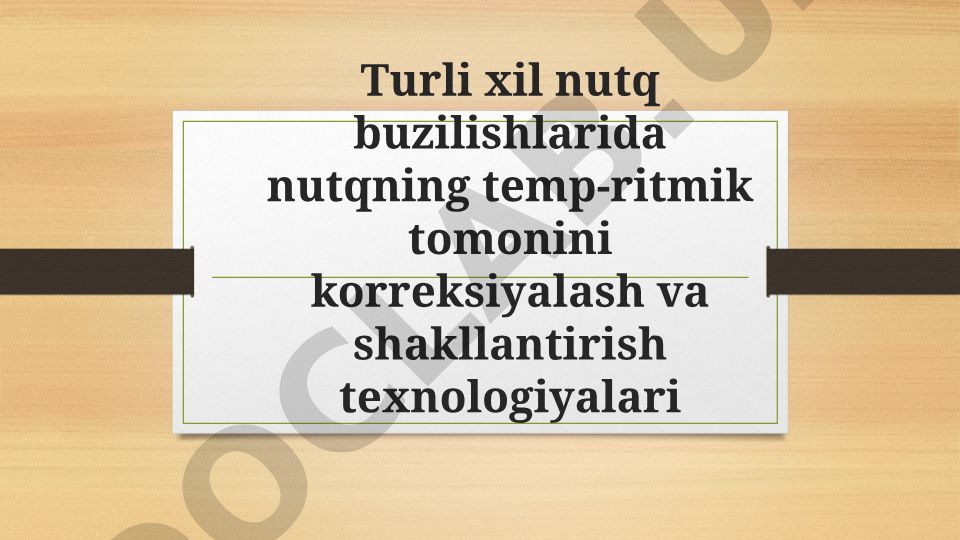 Turli xil nutq buzilishlarida nutqning temp-ritmik tomonini korreksiyalash va shakllantirish texnologiyalari

DOCLAB.U